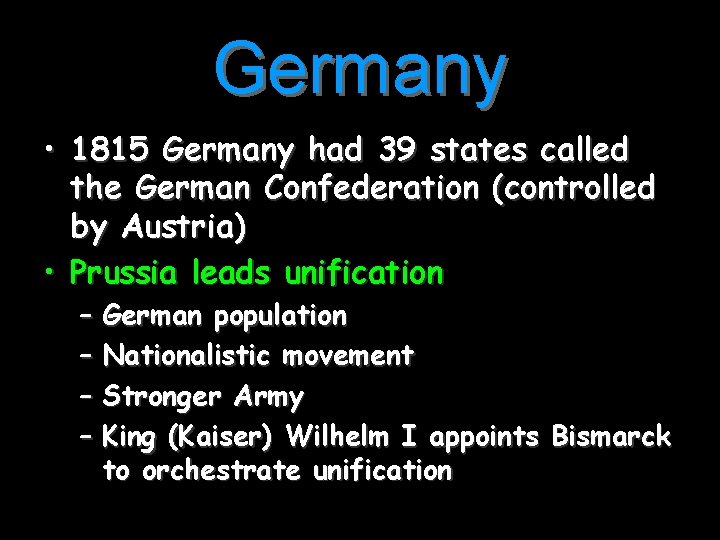 Germany

• 1815 Germany had 39 states called the German Confederation (controlled by Austria)
• Prussia leads unification
– German population
– Nationalistic movement
– Stronger Army
– King (Kaiser) Wilhelm I appoints Bismarck to orchestrate unification